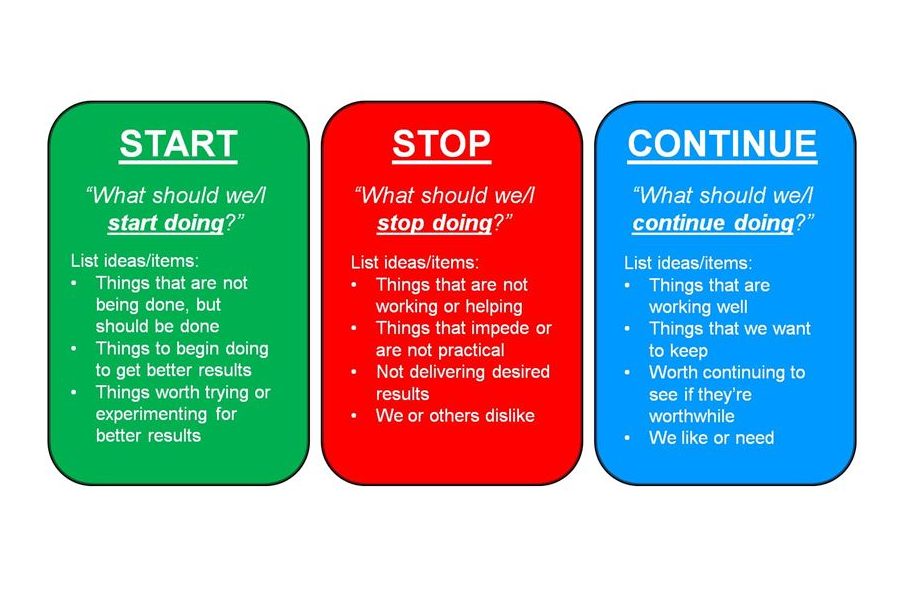 START

"What should we/I start doing?"

List ideas/items:
• Things that are not being done, but should be done
• Things to begin doing to get better results
• Things worth trying or experimenting for better results

STOP

"What should we/I stop doing?"

List ideas/items:
• Things that are not working or helping
• Things that impede or are not practical
• Not delivering desired results
• We or others dislike

CONTINUE

"What should we/I continue doing?"

List ideas/items:
• Things that are working well
• Things that we want to keep
• Worth continuing to see if they're worthwhile
• We like or need